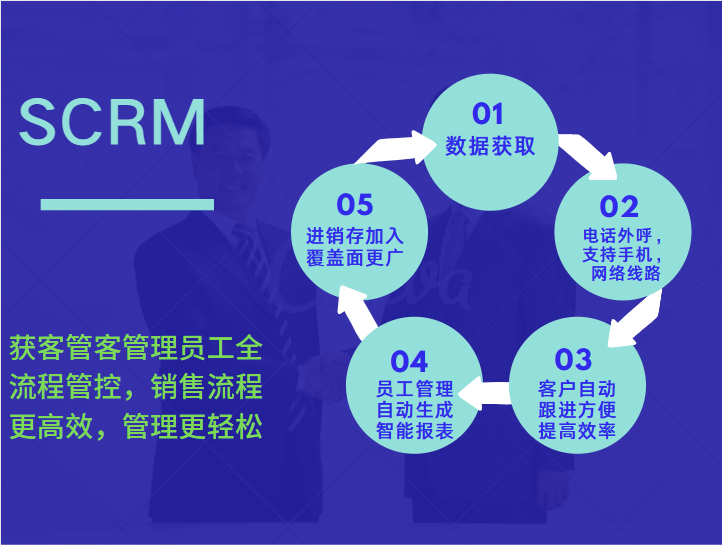 SCRM

获客管客管理员工全流程管控，销售流程更高效，管理更轻松

01
数据获取

02
电话外呼，支持手机，网络线路

03
客户自动跟进方便提高效率

04
员工管理自动生成智能报表

05
进销存加入覆盖面更广